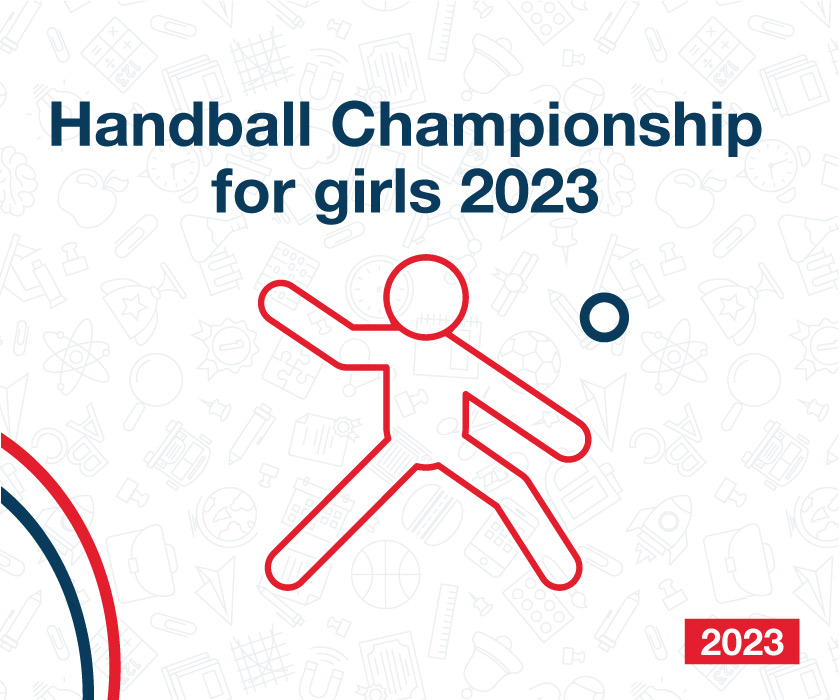 Handball Championship for girls 2023

2023